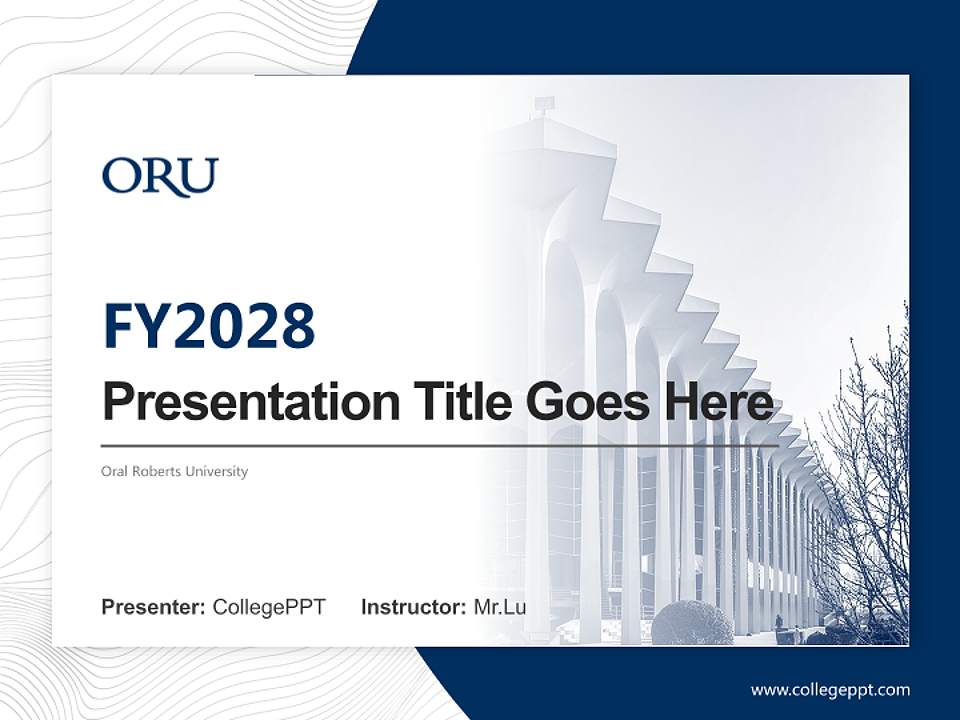 ORU

FY2028

Presentation Title Goes Here

Oral Roberts University

Presenter: CollegePPT Instructor: Mr.Lu

www.collegeppt.com